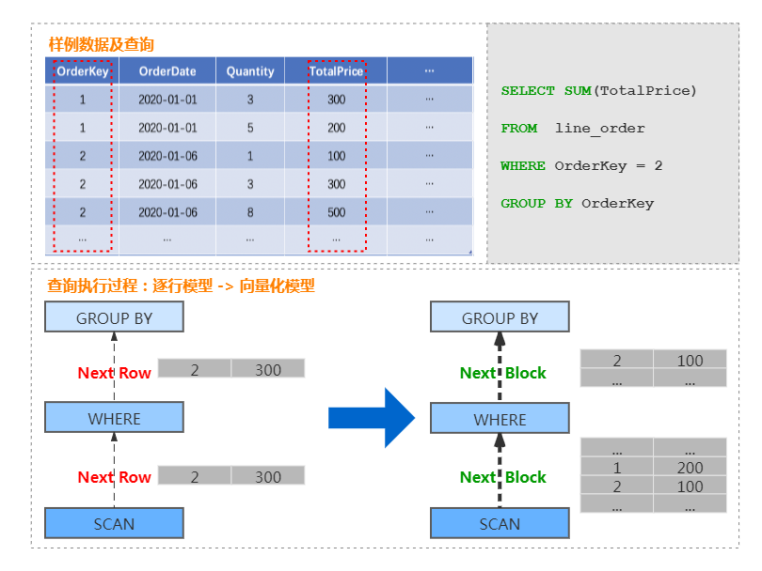 样例数据及查询

| OrderKey | OrderDate | Quantity | TotalPrice | ... |
|---|---|---|---|---|
| 1 | 2020-01-01 | 3 | 300 | ... |
| 1 | 2020-01-01 | 5 | 200 | ... |
| 2 | 2020-01-06 | 1 | 100 | ... |
| 2 | 2020-01-06 | 3 | 300 | ... |
| 2 | 2020-01-06 | 8 | 500 | ... |
| ... | ... | ... | ... | ... |

SELECT SUM(TotalPrice)
FROM line_order
WHERE OrderKey = 2
GROUP BY OrderKey

查询执行过程：逐行模型 -> 向量化模型

GROUP BY

Next Row

| 2 | 300 |
|---|---|

WHERE

Next Row

| 2 | 300 |
|---|---|

SCAN

GROUP BY

Next Block

| 2 | 100 |
|---|---|
| ... | ... |

WHERE

Next Block

| ... | ... |
|---|---|
| 1 | 200 |
| 2 | 100 |
| ... | ... |

SCAN